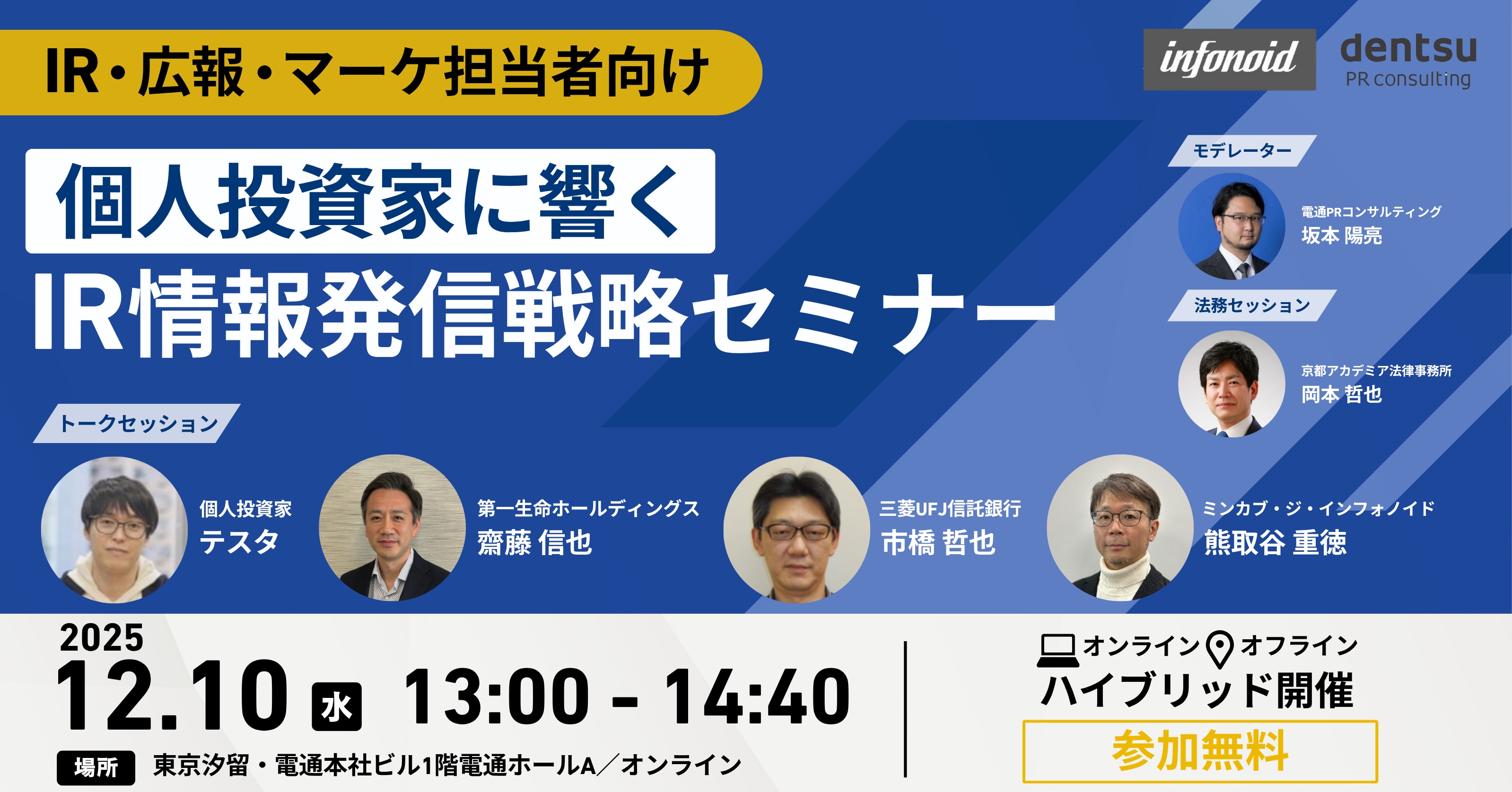 IR・広報・マーケ担当者向け

infonoid dentsu PR consulting

個人投資家に響く
IR情報発信戦略セミナー

モデレーター
電通PRコンサルティング
坂本 陽亮

法務セッション
京都アカデミア法律事務所
岡本 哲也

トークセッション
個人投資家
テスタ

第一生命ホールディングス
齋藤 信也

三菱UFJ信託銀行
市橋 哲也

ミンカブ・ジ・インフォノイド
熊取谷 重徳

2025
12.10 水 13:00 - 14:40

場所 東京汐留・電通本社ビル1階電通ホールA／オンライン

オンライン オフライン
ハイブリッド開催
参加無料